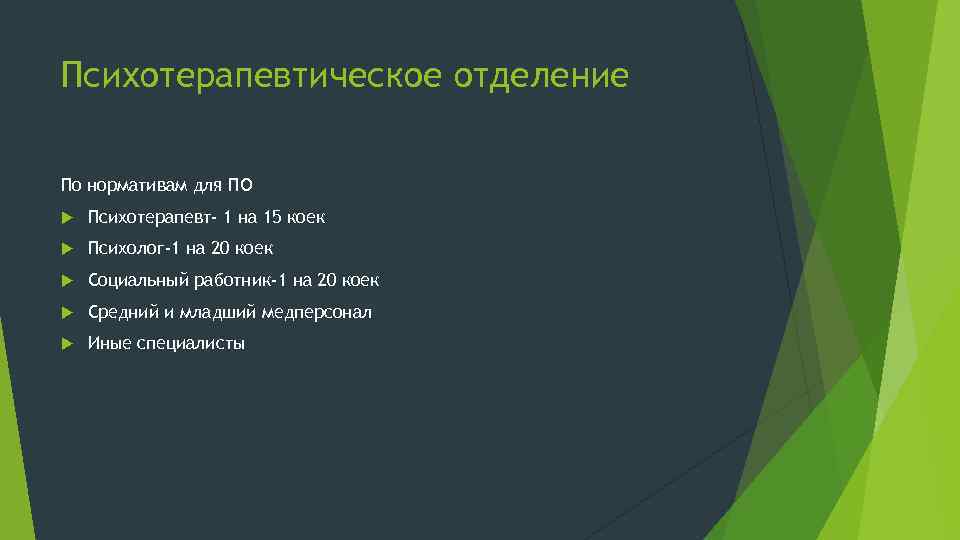 Психотерапевтическое отделение

По нормативам для ПО

Психотерапевт- 1 на 15 коек

Психолог-1 на 20 коек

Социальный работник-1 на 20 коек

Средний и младший медперсонал

Иные специалисты